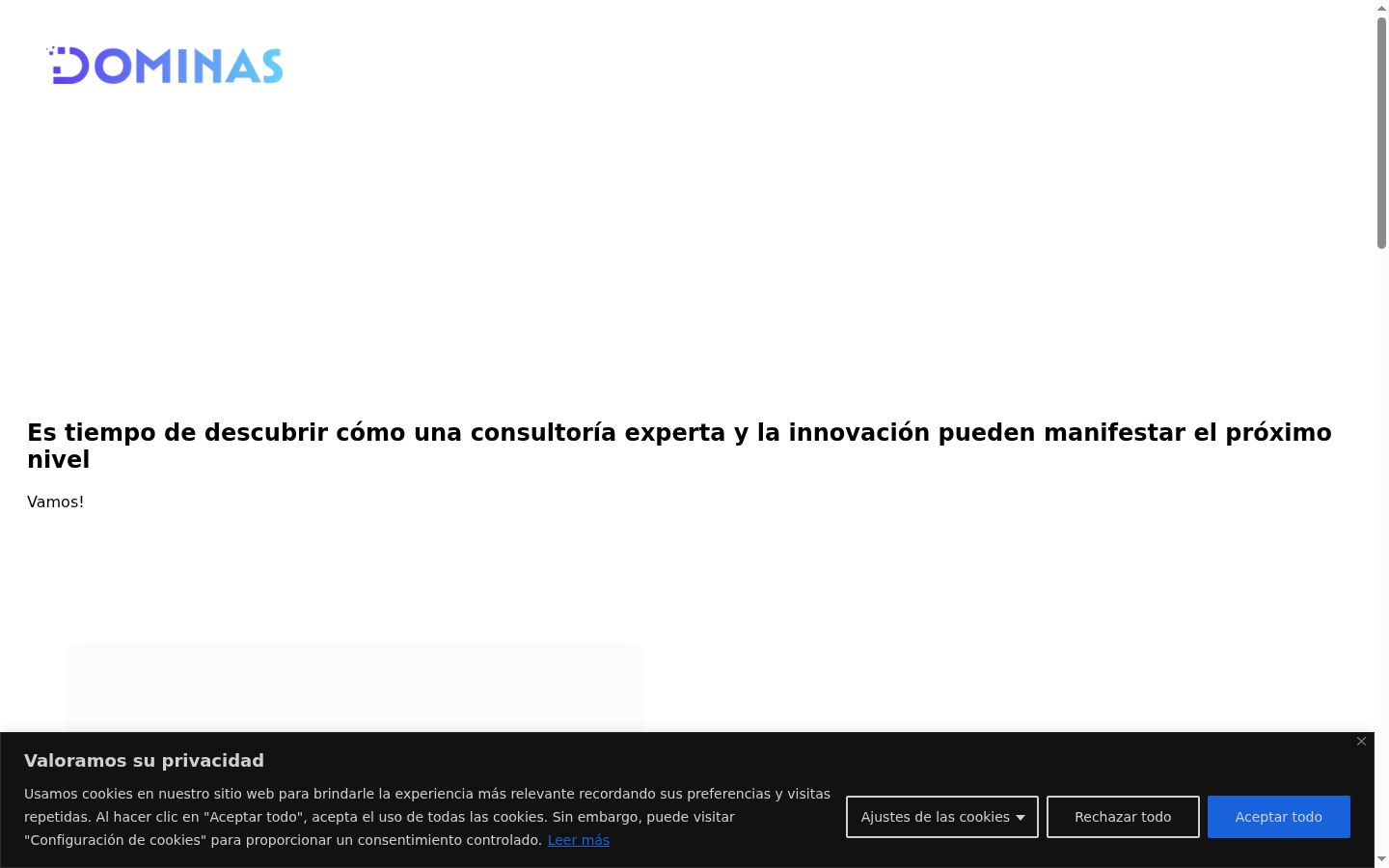 DOMINAS

Es tiempo de descubrir cómo una consultoría experta y la innovación pueden manifestar el próximo nivel

Vamos!

Valoramos su privacidad

Usamos cookies en nuestro sitio web para brindarle la experiencia más relevante recordando sus preferencias y visitas repetidas. Al hacer clic en "Aceptar todo", acepta el uso de todas las cookies. Sin embargo, puede visitar "Configuración de cookies" para proporcionar un consentimiento controlado. Leer más

Ajustes de las cookies

Rechazar todo

Aceptar todo